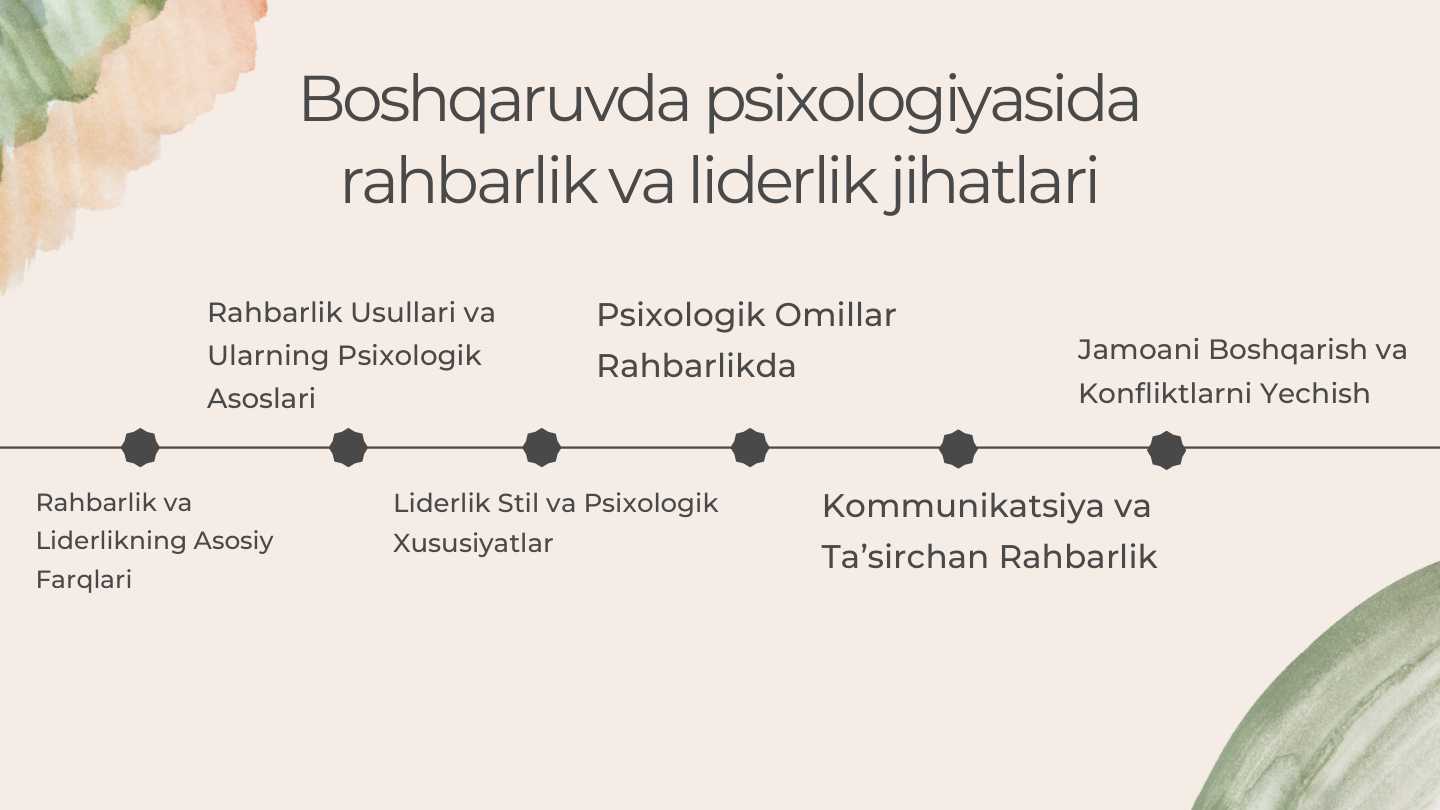 Boshqaruvda psixologiyasida rahbarlik va liderlik jihatlari

Rahbarlik va Liderlikning Asosiy Farqlari

Rahbarlik Usullari va Ularning Psixologik Asoslari

Liderlik Stil va Psixologik Xususiyatlar

Psixologik Omillar Rahbarlikda

Kommunikatsiya va Ta’sirchan Rahbarlik

Jamoani Boshqarish va Konfliktlarni Yechish